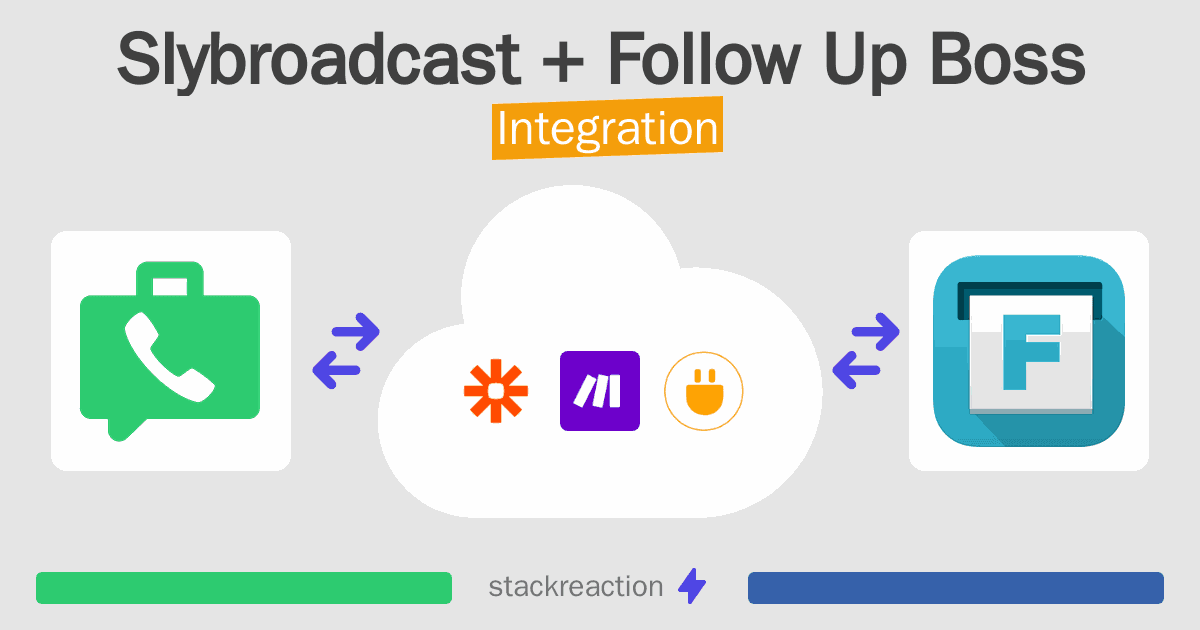 Slybroadcast + Follow Up Boss
Integration

F

stackreaction